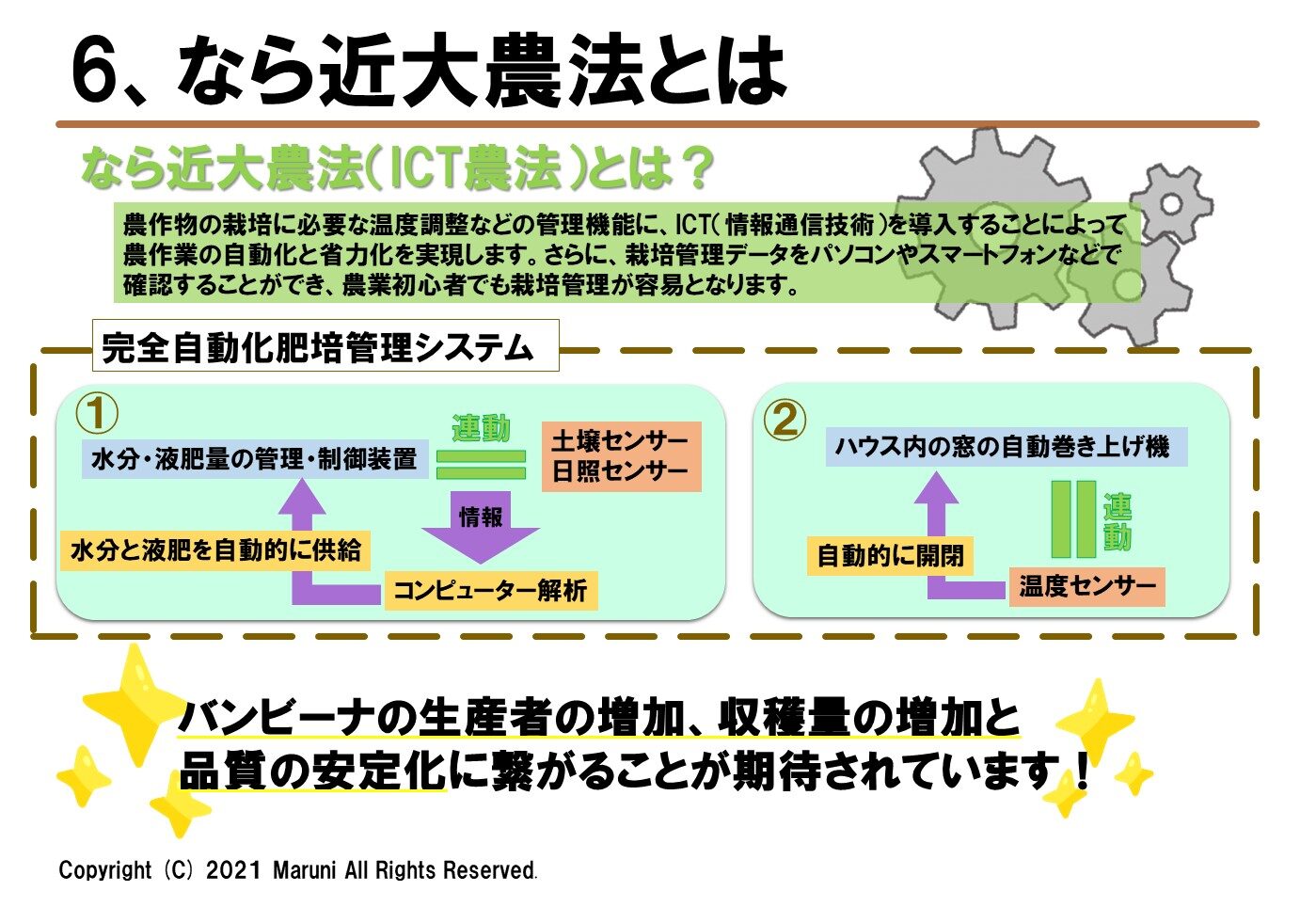 6、なら近大農法とは

なら近大農法（ICT農法）とは？

農作物の栽培に必要な温度調整などの管理機能に、ICT（情報通信技術）を導入することによって農作業の自動化と省力化を実現します。さらに、栽培管理データをパソコンやスマートフォンなどで確認することができ、農業初心者でも栽培管理が容易となります。

完全自動化肥培管理システム

①

水分・液肥量の管理・制御装置

連動

土壌センサー
日照センサー

情報

水分と液肥を自動的に供給

コンピューター解析

②

ハウス内の窓の自動巻き上げ機

連動

自動的に開閉

温度センサー

バンビーナの生産者の増加、収穫量の増加と品質の安定化に繋がることが期待されています！

Copyright (C) 2021 Maruni All Rights Reserved.